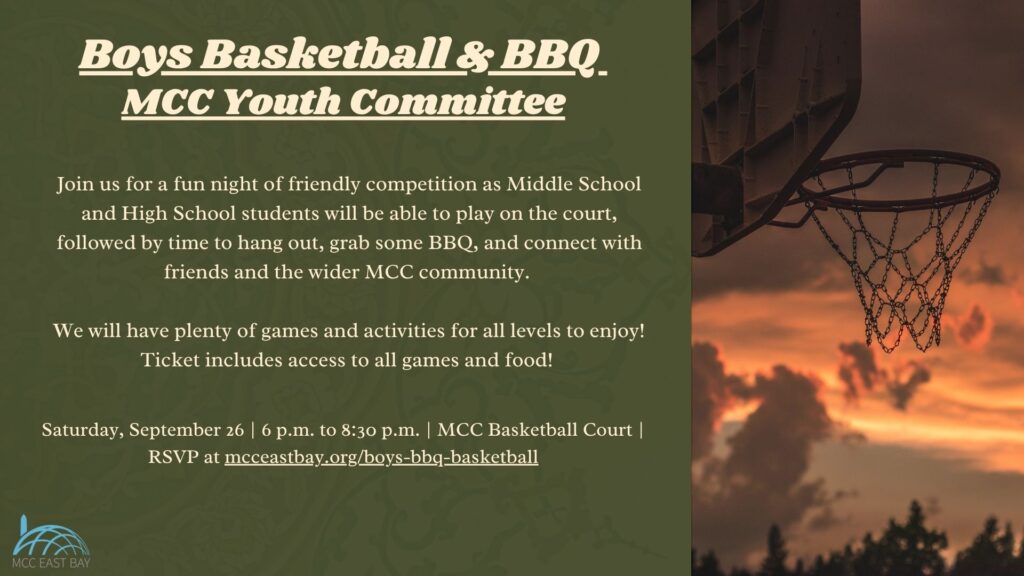 Boys Basketball & BBQ
MCC Youth Committee

Join us for a fun night of friendly competition as Middle School and High School students will be able to play on the court, followed by time to hang out, grab some BBQ, and connect with friends and the wider MCC community.

We will have plenty of games and activities for all levels to enjoy! Ticket includes access to all games and food!

Saturday, September 26 | 6 p.m. to 8:30 p.m. | MCC Basketball Court | RSVP at mcceastbay.org/boys-bbq-basketball

MCC EAST BAY